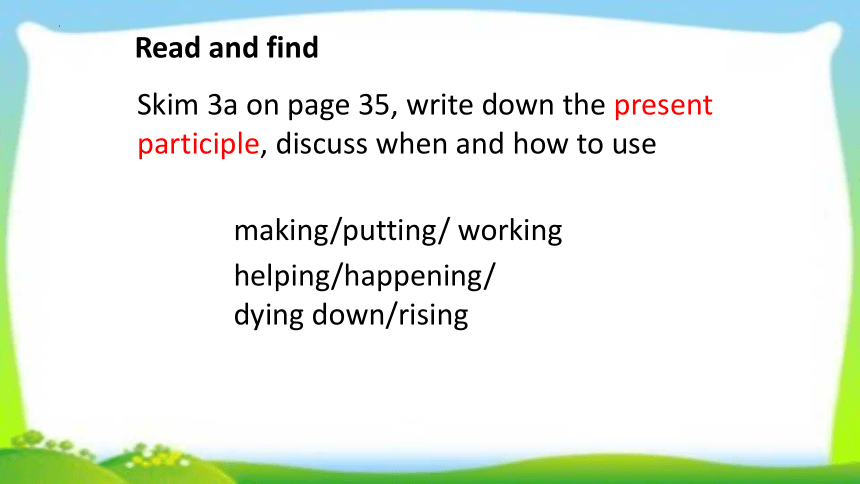 Read and find

Skim 3a on page 35, write down the present participle, discuss when and how to use

making/putting/ working

helping/happening/
dying down/rising